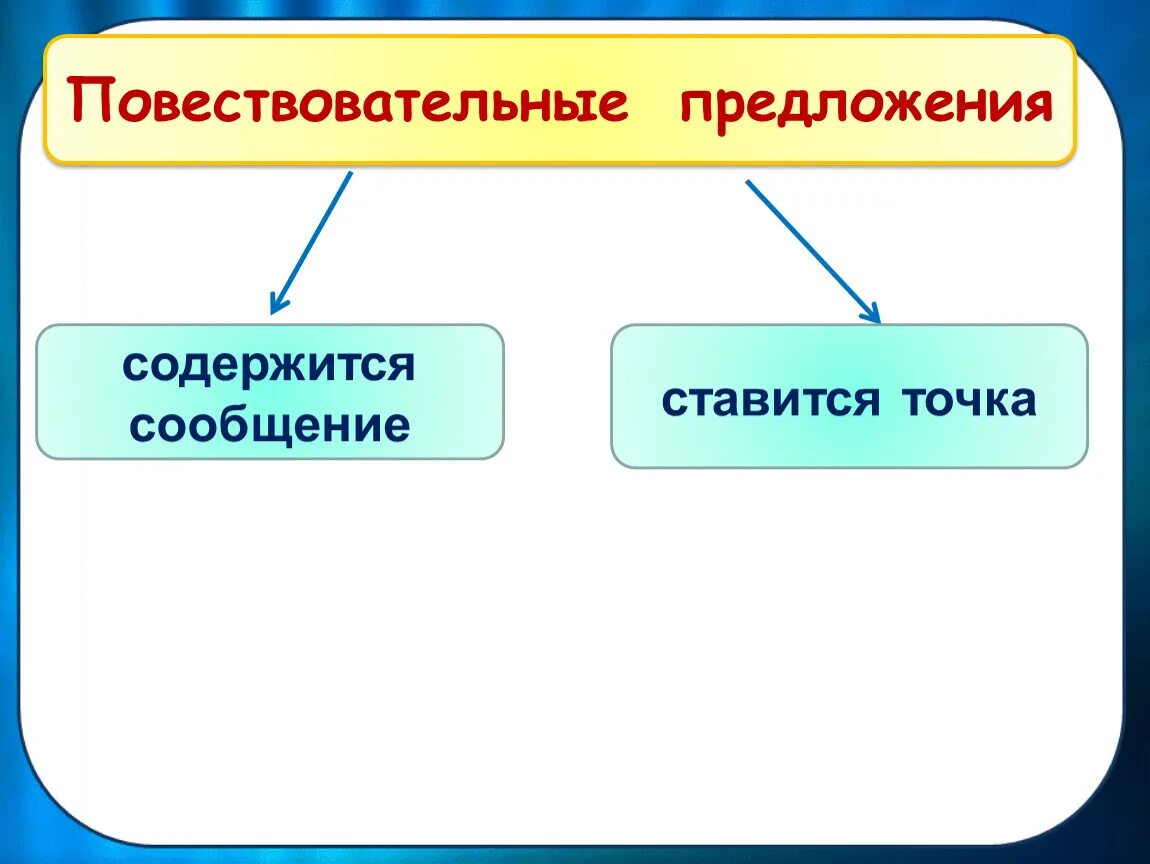 Повествовательные предложения

содержится сообщение

ставится точка